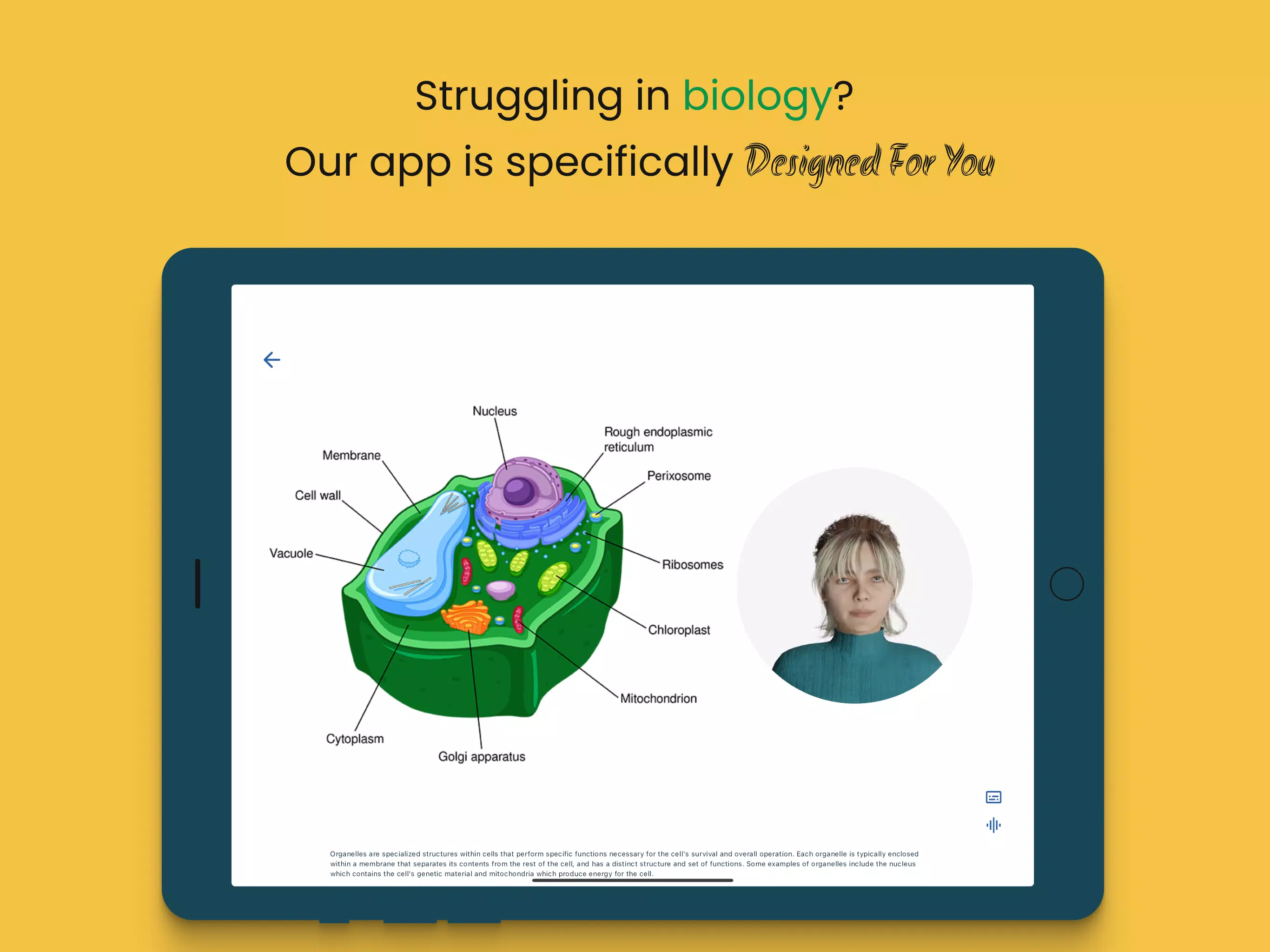 Struggling in biology?
Our app is specifically Designed For You

Nucleus
Rough endoplasmic reticulum
Membrane
Perixosome
Cell wall
Vacuole
Ribosomes
Chloroplast
Mitochondrion
Cytoplasm
Golgi apparatus

Organelles are specialized structures within cells that perform specific functions necessary for the cell's survival and overall operation. Each organelle is typically enclosed within a membrane that separates its contents from the rest of the cell, and has a distinct structure and set of functions. Some examples of organelles include the nucleus which contains the cell's genetic material and mitochondria which produce energy for the cell.